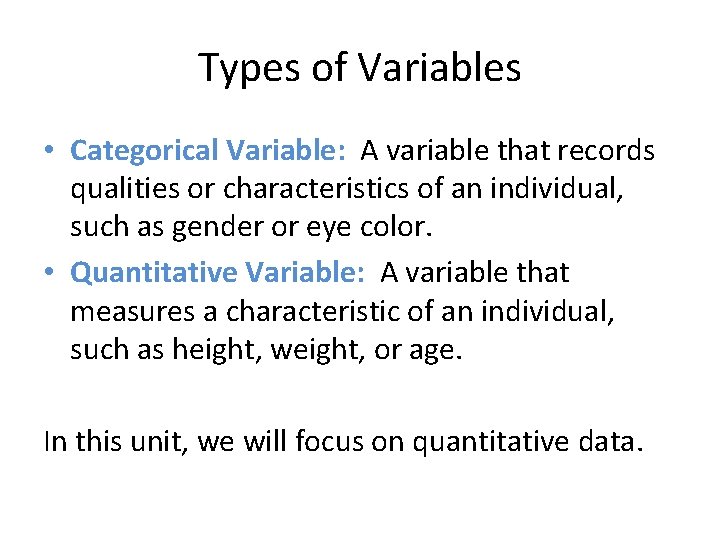 Types of Variables

• Categorical Variable: A variable that records qualities or characteristics of an individual, such as gender or eye color.

• Quantitative Variable: A variable that measures a characteristic of an individual, such as height, weight, or age.

In this unit, we will focus on quantitative data.